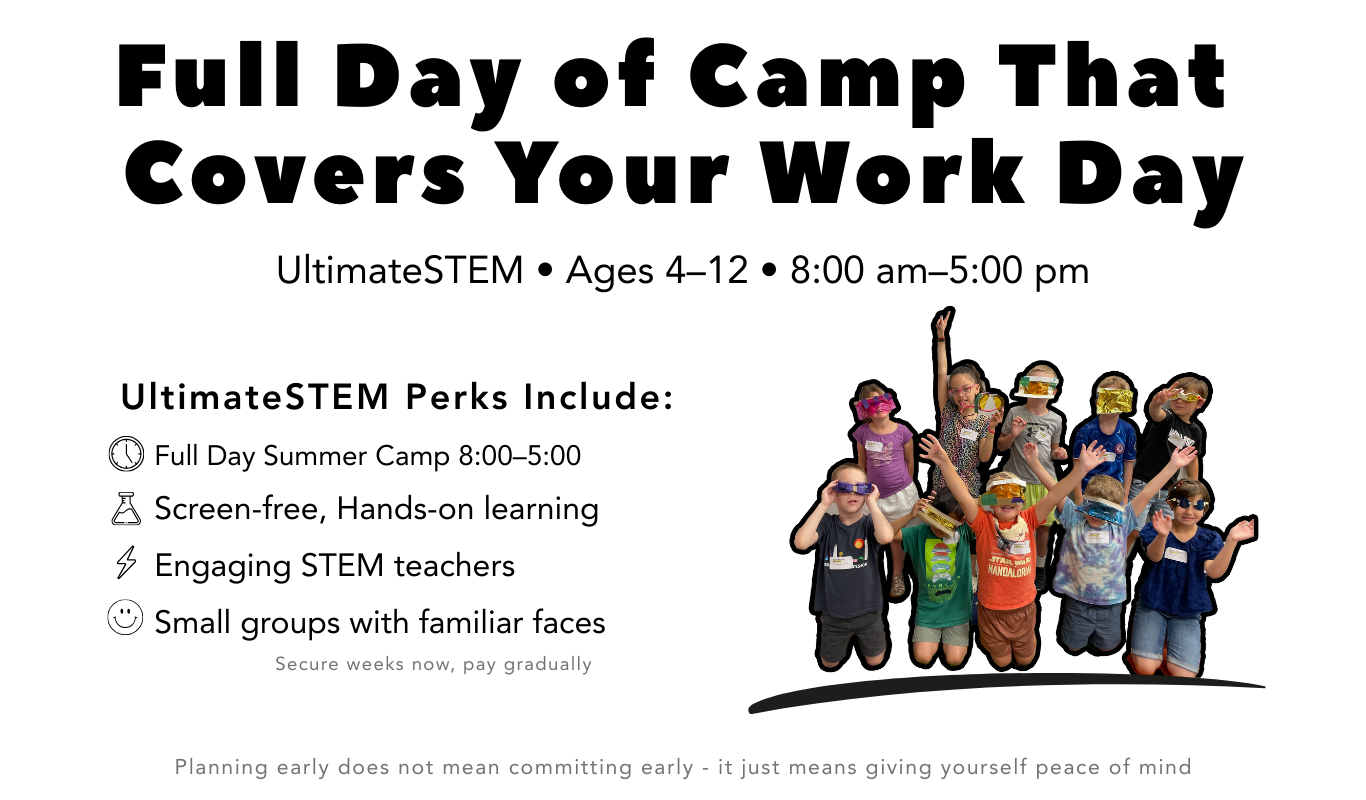 Full Day of Camp That Covers Your Work Day

UltimateSTEM • Ages 4–12 • 8:00 am–5:00 pm

UltimateSTEM Perks Include:

Full Day Summer Camp 8:00–5:00

Screen-free, Hands-on learning

Engaging STEM teachers

Small groups with familiar faces

Secure weeks now, pay gradually

STAR WARS MANDALORIAN

Planning early does not mean committing early - it just means giving yourself peace of mind